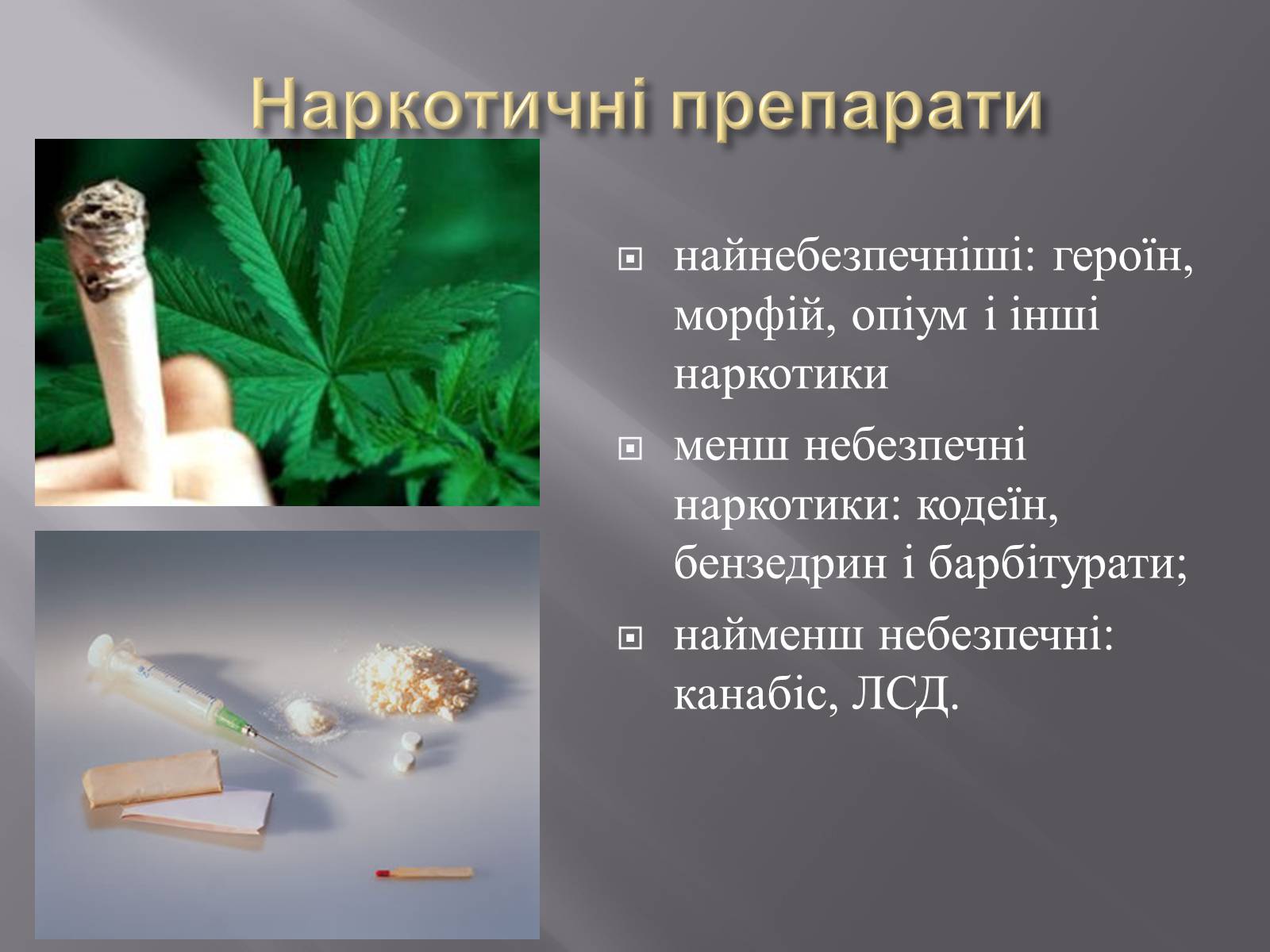 Наркотичні препарати

найнебезпечніші: героїн, морфій, опіум і інші наркотики

менш небезпечні наркотики: кодеїн, бензедрин і барбітурати;

найменш небезпечні: канабіс, ЛСД.